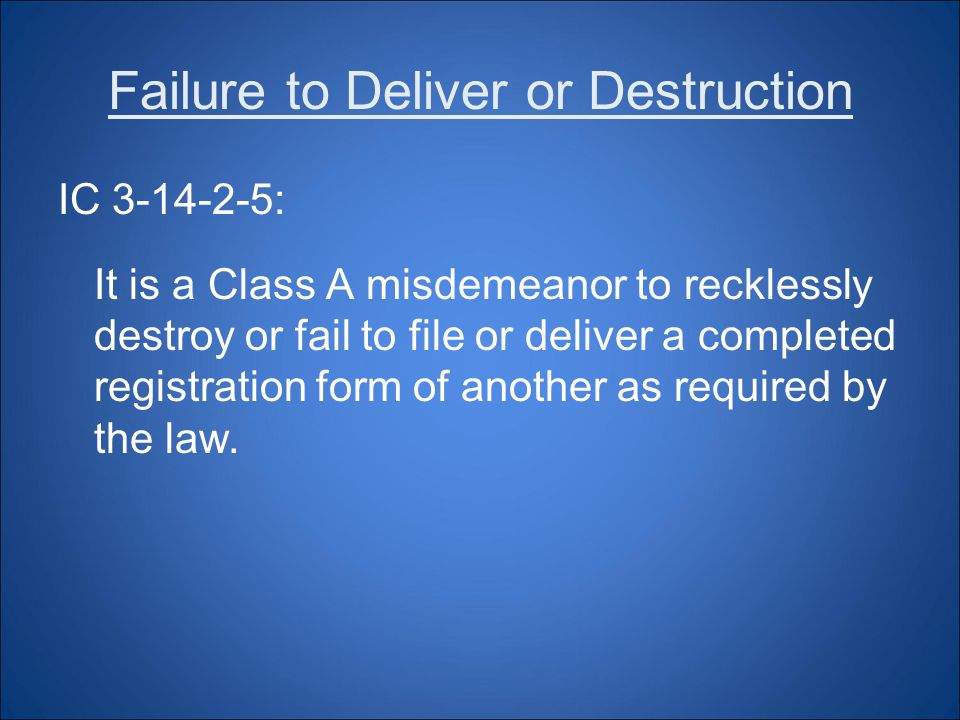 Failure to Deliver or Destruction

IC 3-14-2-5:

It is a Class A misdemeanor to recklessly destroy or fail to file or deliver a completed registration form of another as required by the law.